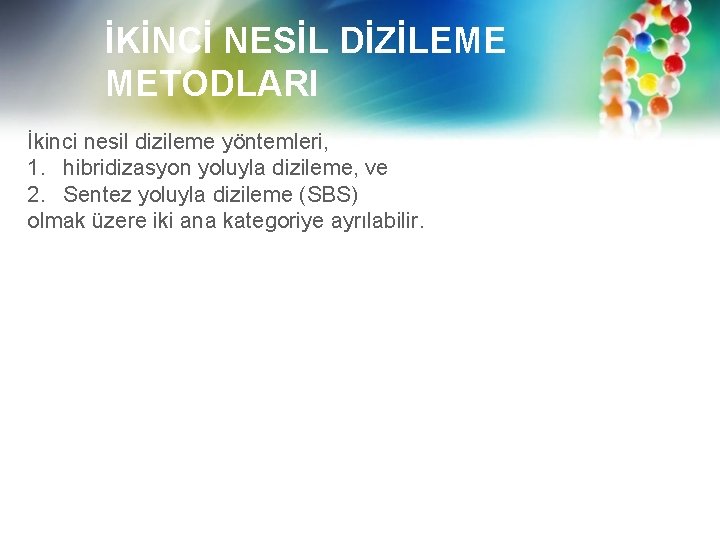 İKİNCİ NESİL DİZİLEME METODLARI

İkinci nesil dizileme yöntemleri,
1. hibridizasyon yoluyla dizileme, ve
2. Sentez yoluyla dizileme (SBS)
olmak üzere iki ana kategoriye ayrılabilir.